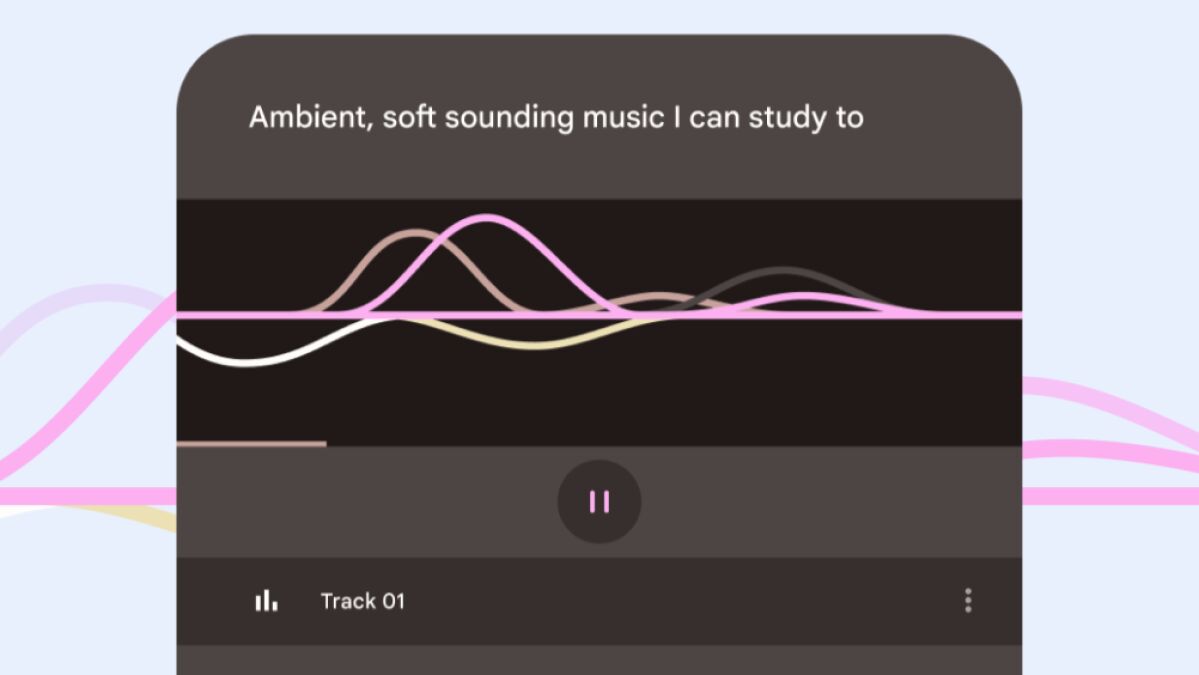 Ambient, soft sounding music I can study to

Track 01